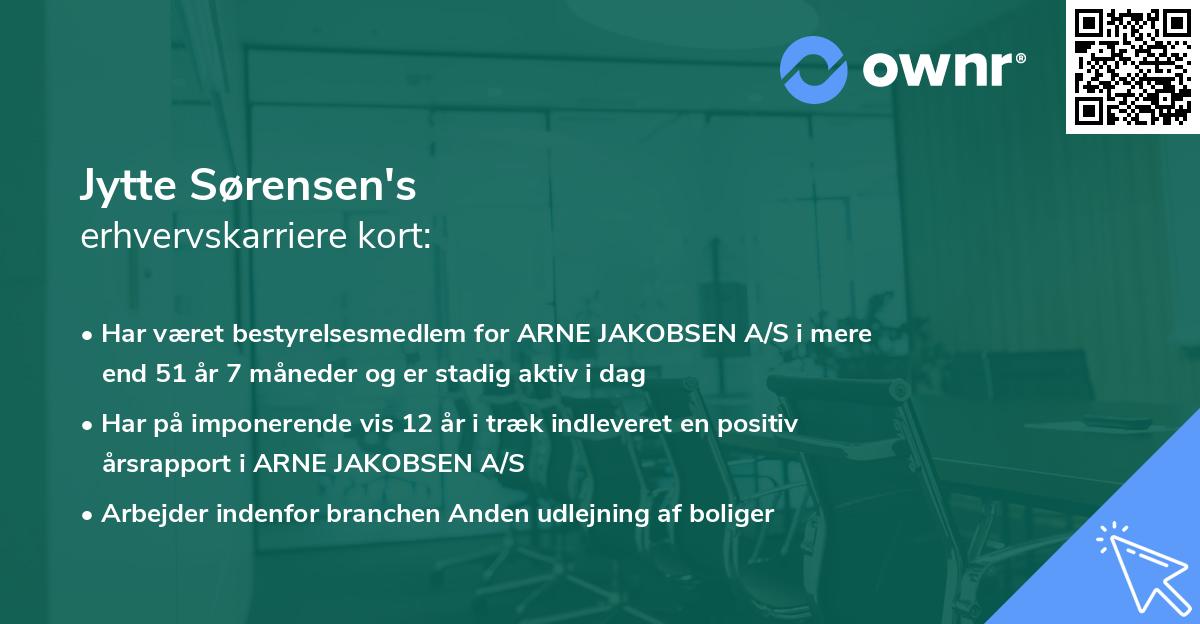 ownr®

Jytte Sørensen's
erhvervskarriere kort:

• Har været bestyrelsesmedlem for ARNE JAKOBSEN A/S i mere end 51 år 7 måneder og er stadig aktiv i dag

• Har på imponerende vis 12 år i træk indleveret en positiv årsrapport i ARNE JAKOBSEN A/S

• Arbejder indenfor branchen Anden udlejning af boliger